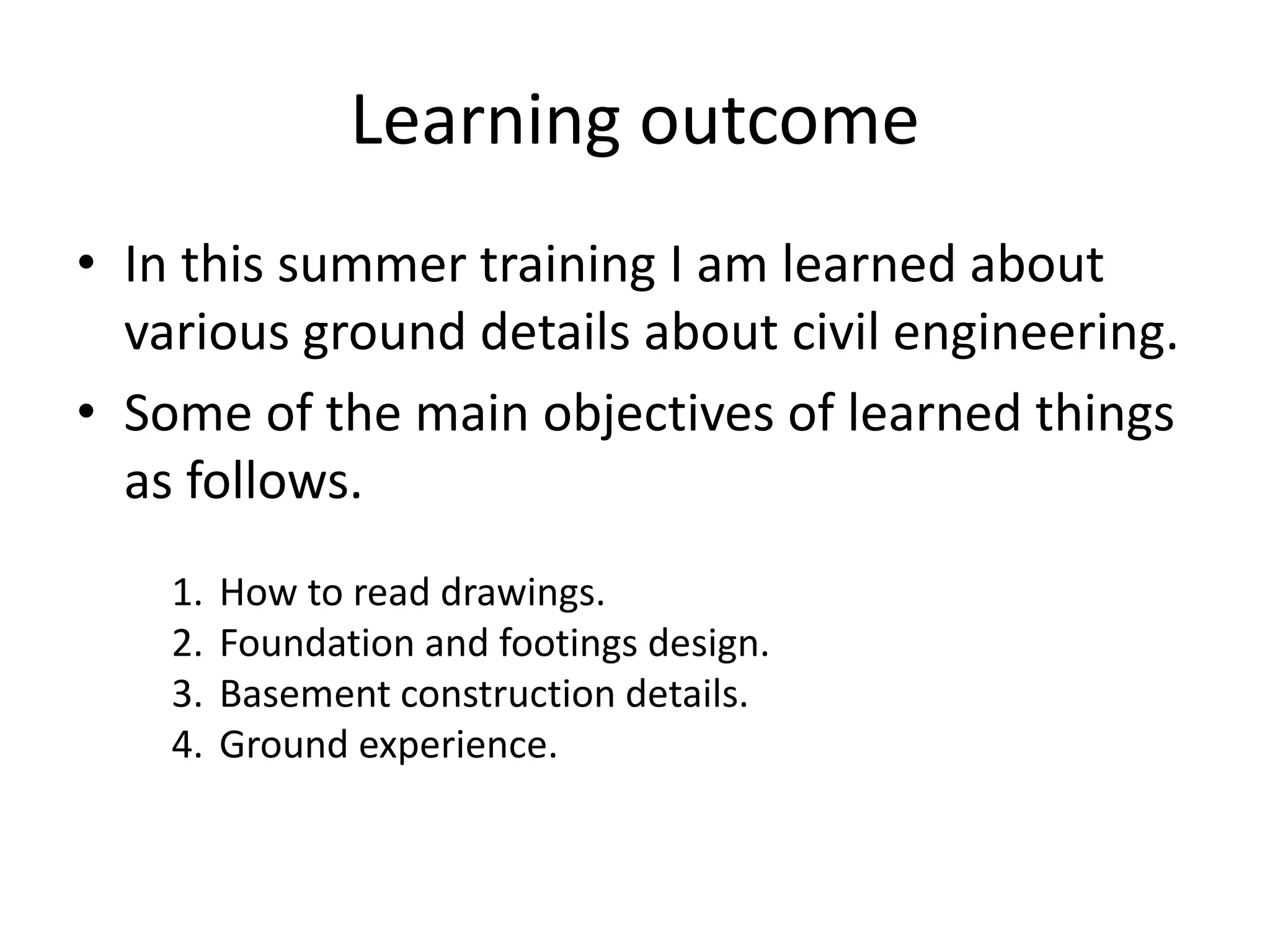 Learning outcome

• In this summer training I am learned about various ground details about civil engineering.

• Some of the main objectives of learned things as follows.

1. How to read drawings.
2. Foundation and footings design.
3. Basement construction details.
4. Ground experience.